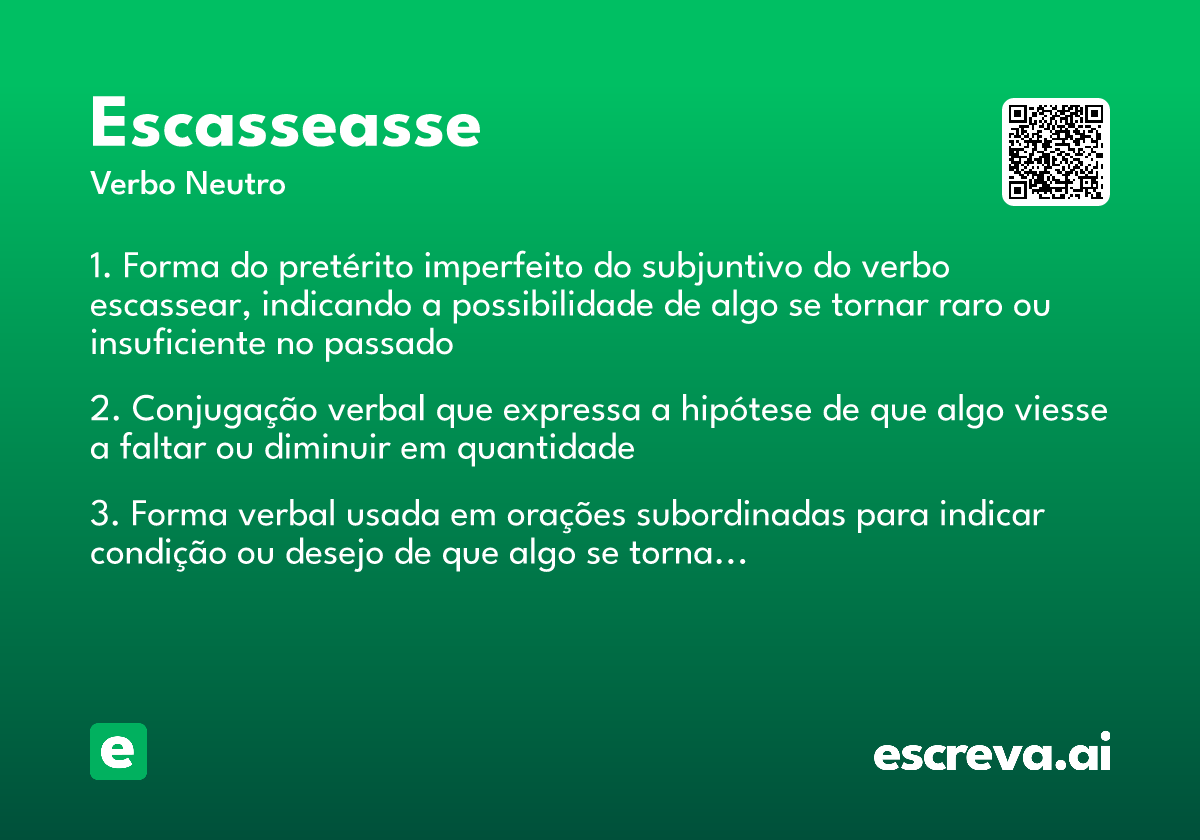 Escasseasse
Verbo Neutro

1. Forma do pretérito imperfeito do subjuntivo do verbo escassear, indicando a possibilidade de algo se tornar raro ou insuficiente no passado

2. Conjugação verbal que expressa a hipótese de que algo viesse a faltar ou diminuir em quantidade

3. Forma verbal usada em orações subordinadas para indicar condição ou desejo de que algo se torna...

e

escreva.ai